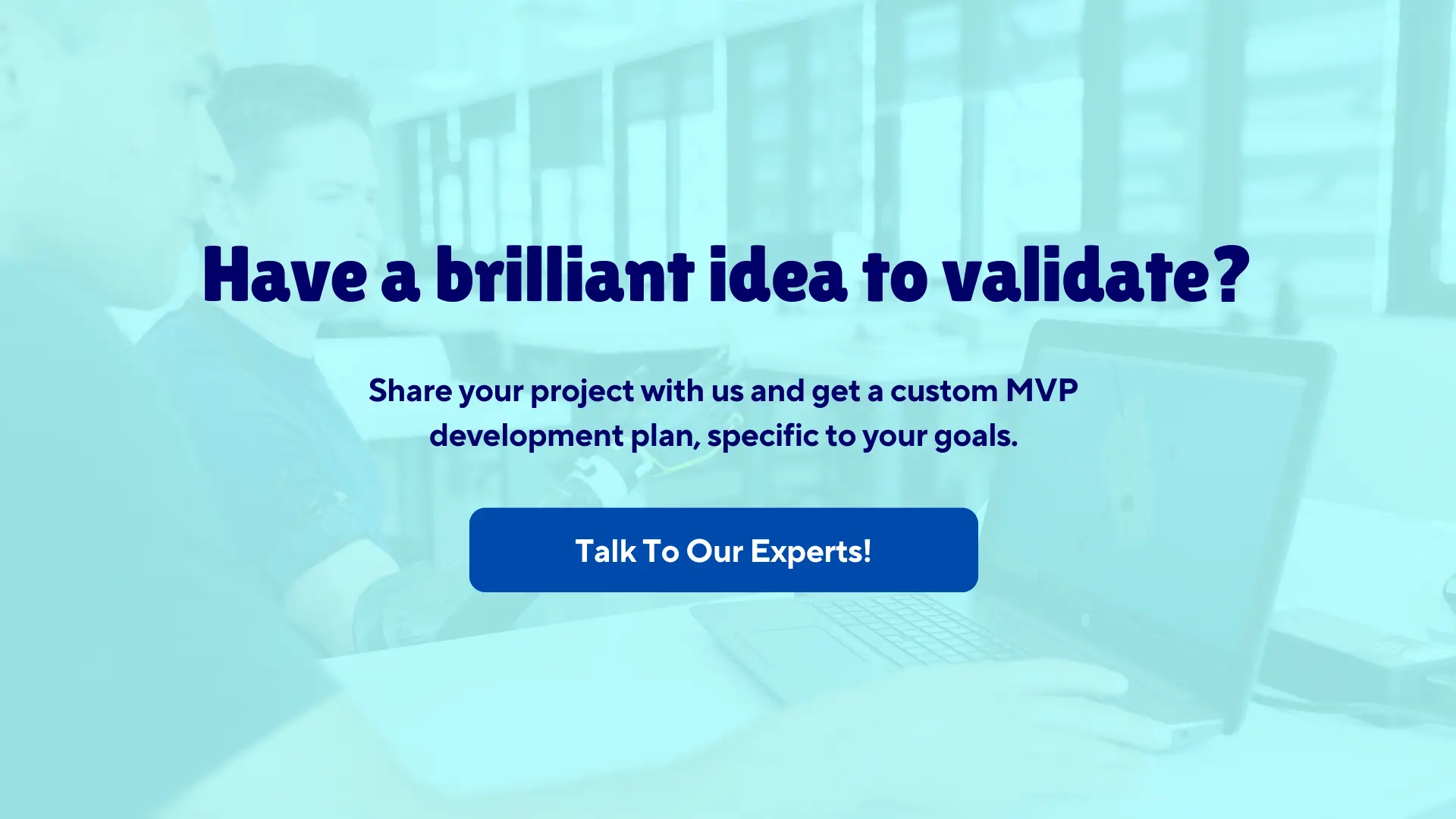 Have a brilliant idea to validate?

Share your project with us and get a custom MVP development plan, specific to your goals.

Talk To Our Experts!